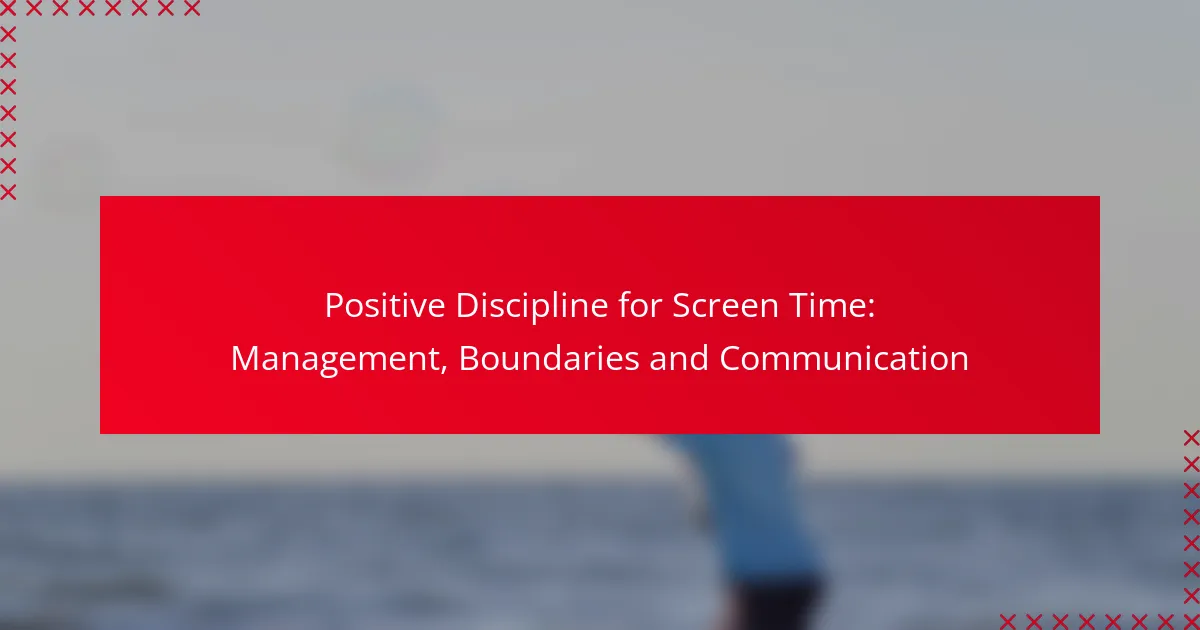 Positive Discipline for Screen Time: Management, Boundaries and Communication